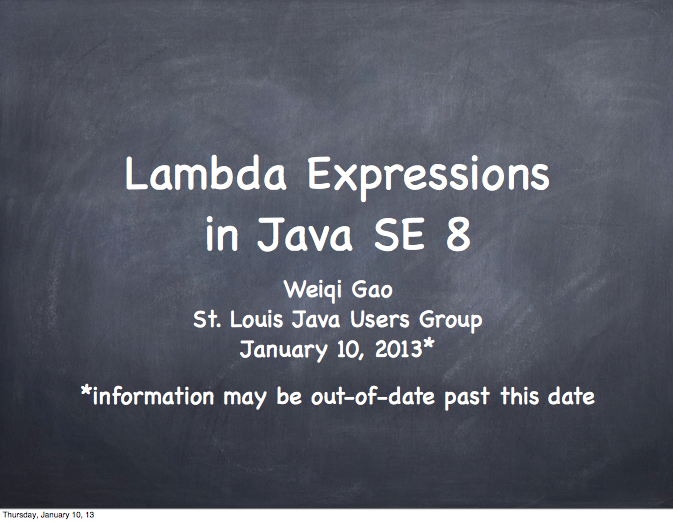 Lambda Expressions in Java SE 8

Weiqi Gao
St. Louis Java Users Group
January 10, 2013*

*information may be out-of-date past this date

Thursday, January 10, 13